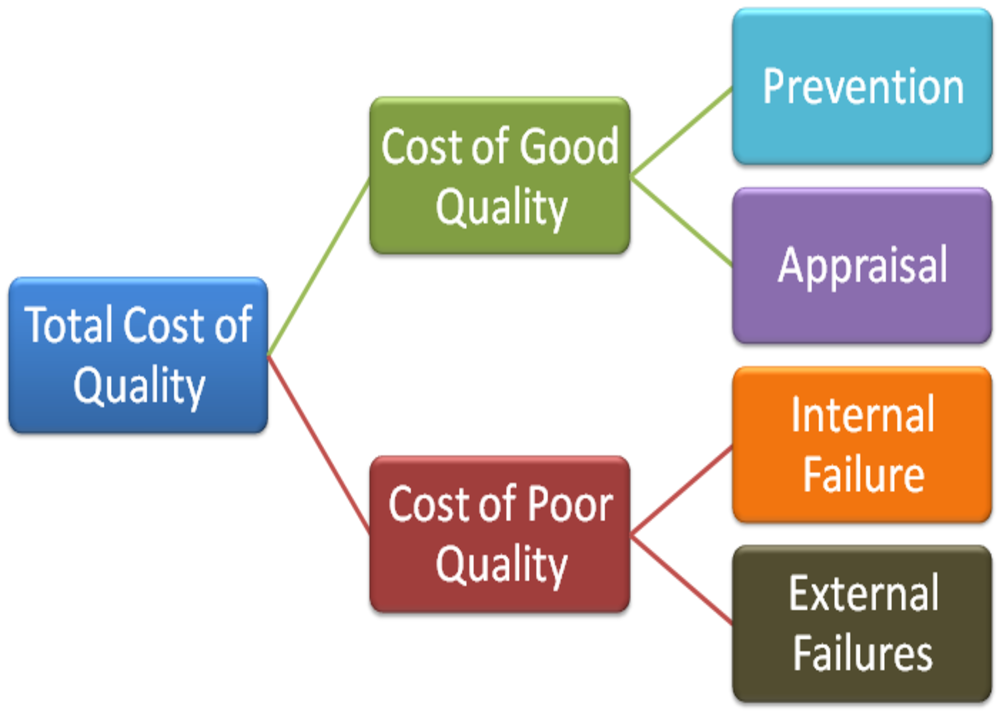 Total Cost of Quality

Cost of Good Quality

Prevention

Appraisal

Cost of Poor Quality

Internal Failure

External Failures